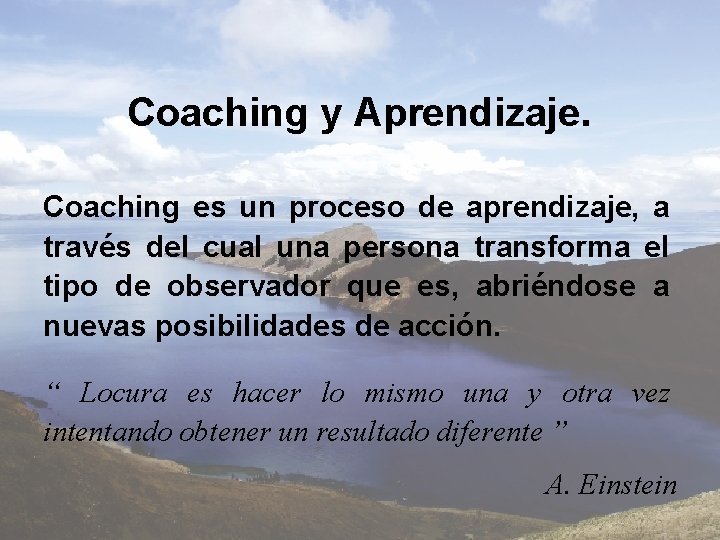 Coaching y Aprendizaje.

Coaching es un proceso de aprendizaje, a través del cual una persona transforma el tipo de observador que es, abriéndose a nuevas posibilidades de acción.

“ Locura es hacer lo mismo una y otra vez intentando obtener un resultado diferente ”

A. Einstein